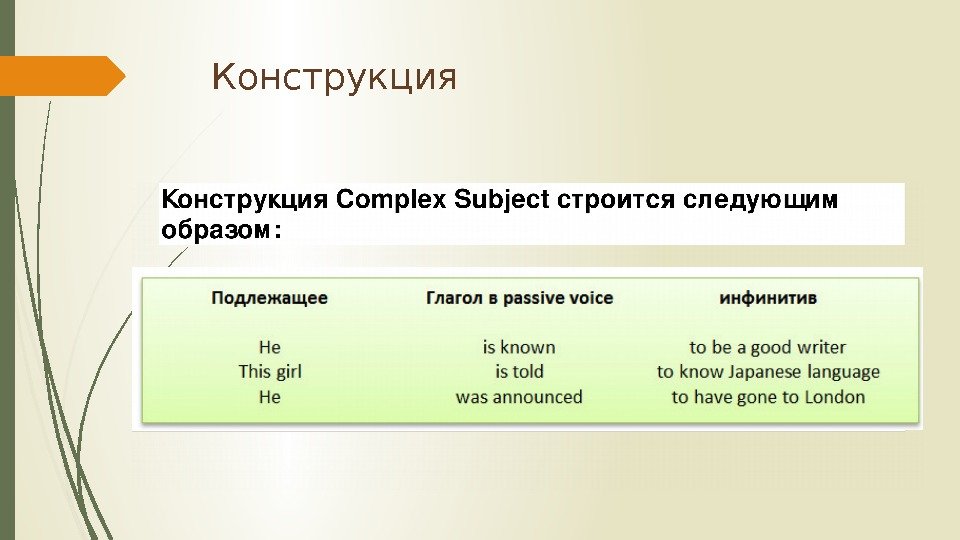 Конструкция

Конструкция Complex Subject строится следующим образом:

| Подлежащее | Глагол в passive voice | инфинитив |
|---|---|---|
| He | is known | to be a good writer |
| This girl | is told | to know Japanese language |
| He | was announced | to have gone to London |